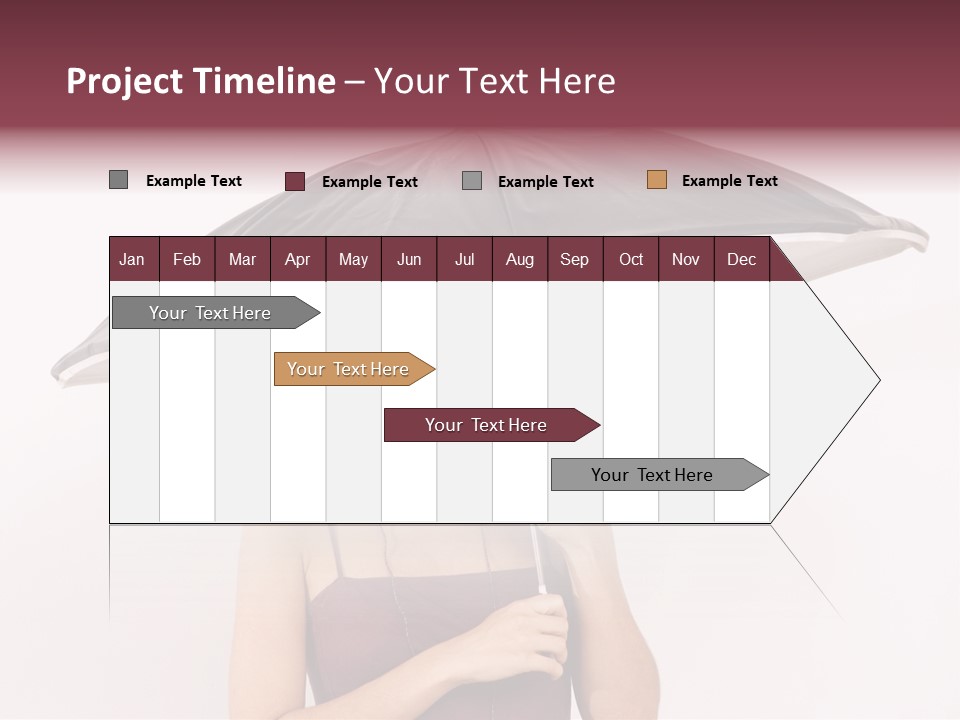 Project Timeline – Your Text Here

Example Text
Example Text
Example Text
Example Text

| Jan | Feb | Mar | Apr | May | Jun | Jul | Aug | Sep | Oct | Nov | Dec |
|---|---|---|---|---|---|---|---|---|---|---|---|

Your Text Here
Your Text Here
Your Text Here
Your Text Here